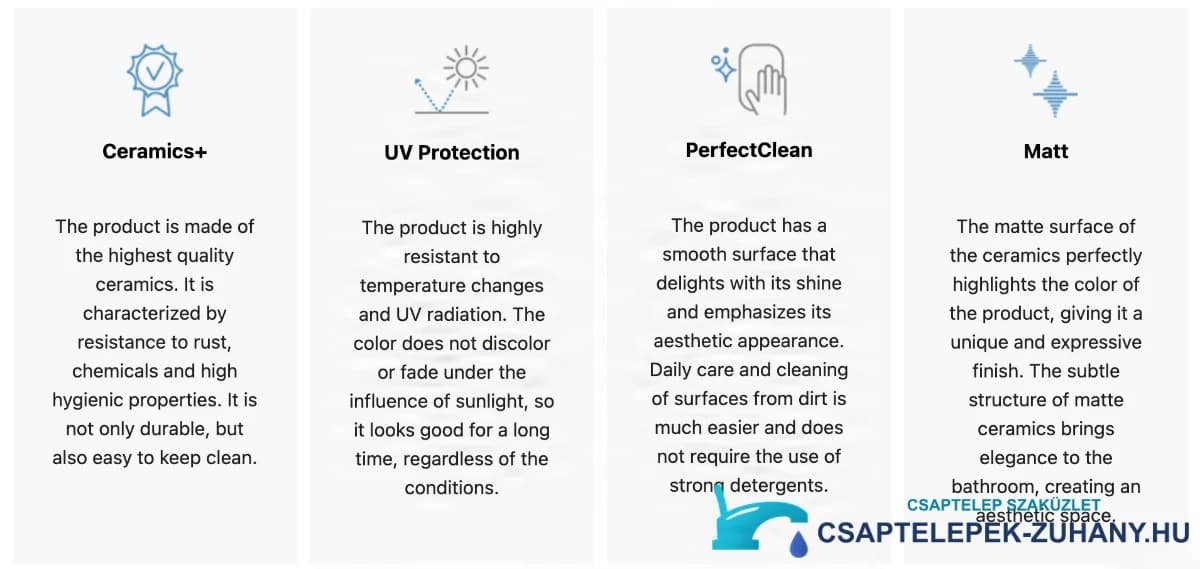 Ceramics+

The product is made of the highest quality ceramics. It is characterized by resistance to rust, chemicals and high hygienic properties. It is not only durable, but also easy to keep clean.

UV Protection

The product is highly resistant to temperature changes and UV radiation. The color does not discolor or fade under the influence of sunlight, so it looks good for a long time, regardless of the conditions.

PerfectClean

The product has a smooth surface that delights with its shine and emphasizes its aesthetic appearance. Daily care and cleaning of surfaces from dirt is much easier and does not require the use of strong detergents.

Matt

The matte surface of the ceramics perfectly highlights the color of the product, giving it a unique and expressive finish. The subtle structure of matte ceramics brings elegance to the bathroom, creating an aesthetic space.

CSAPTELEP SZAKÜZLET
CSAPTELEPEK-ZUHANY.HU